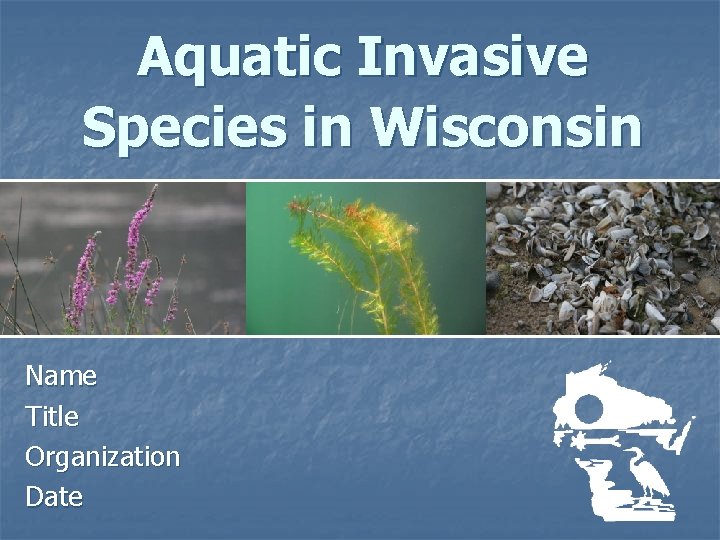 Aquatic Invasive Species in Wisconsin

Name
Title
Organization
Date